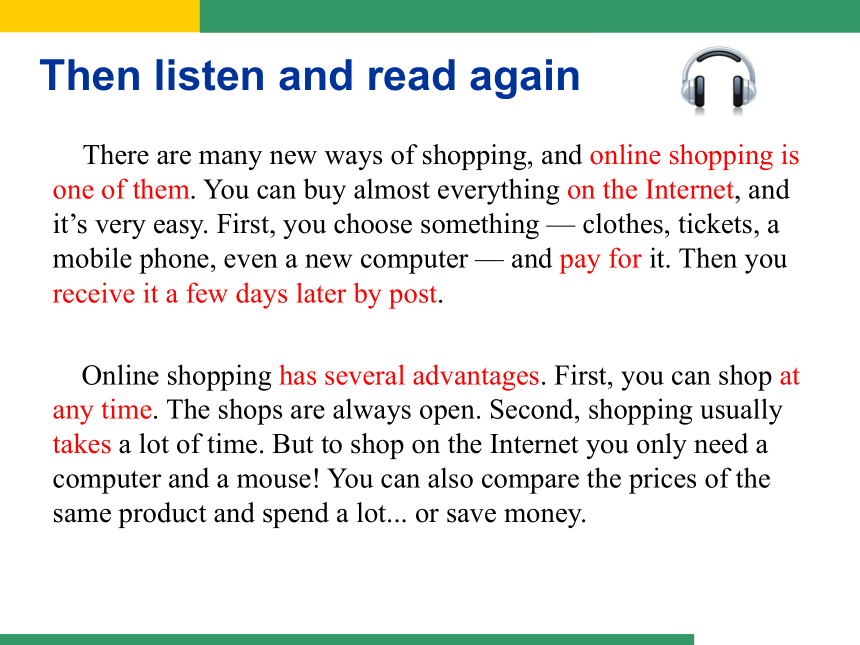 Then listen and read again

There are many new ways of shopping, and online shopping is one of them. You can buy almost everything on the Internet, and it’s very easy. First, you choose something — clothes, tickets, a mobile phone, even a new computer — and pay for it. Then you receive it a few days later by post.

Online shopping has several advantages. First, you can shop at any time. The shops are always open. Second, shopping usually takes a lot of time. But to shop on the Internet you only need a computer and a mouse! You can also compare the prices of the same product and spend a lot... or save money.